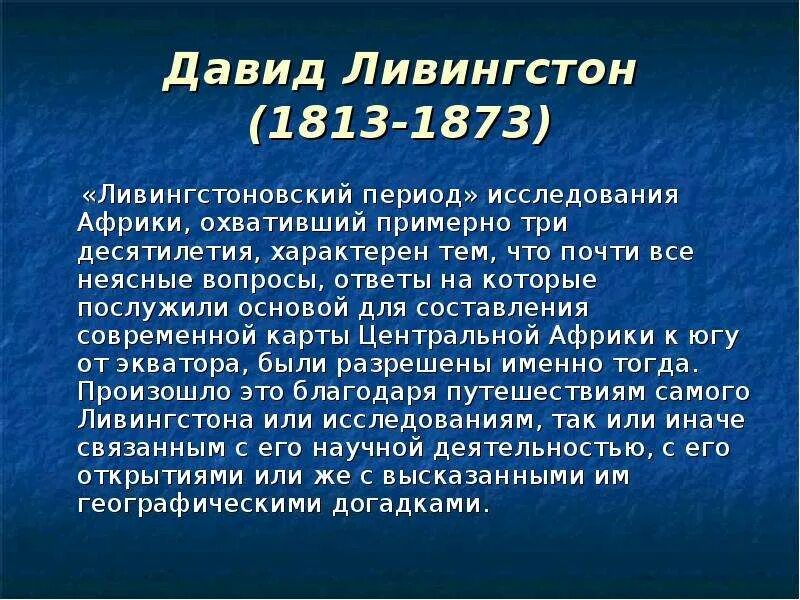 Давид Ливингстон (1813-1873)

«Ливингстоновский период» исследования Африки, охвативший примерно три десятилетия, характерен тем, что почти все неясные вопросы, ответы на которые послужили основой для составления современной карты Центральной Африки к югу от экватора, были разрешены именно тогда. Произошло это благодаря путешествиям самого Ливингстона или исследованиям, так или иначе связанным с его научной деятельностью, с его открытиями или же с высказанными им географическими догадками.